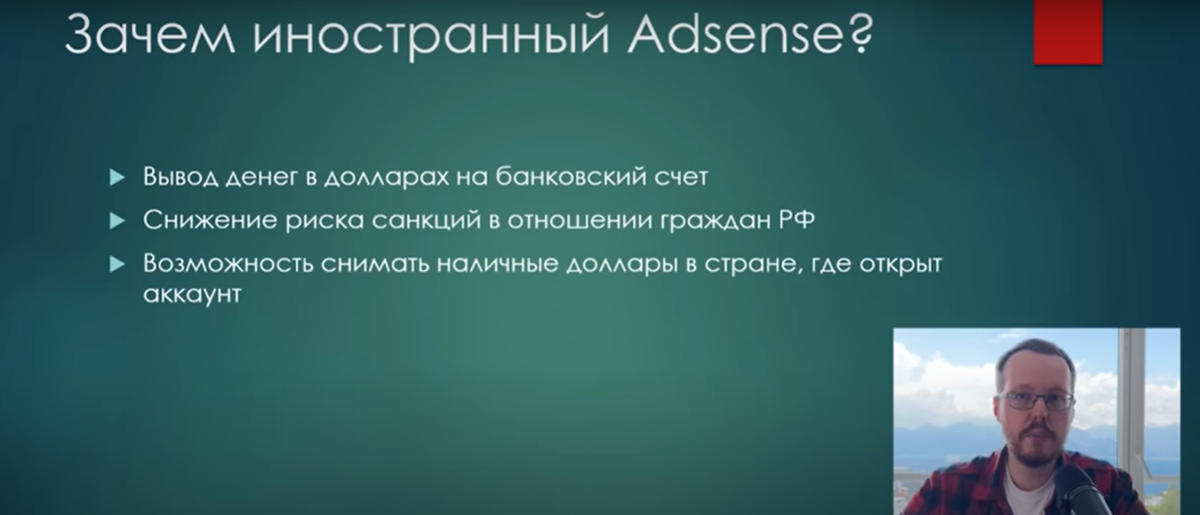 Зачем иностранный Adsense?

Вывод денег в долларах на банковский счет

Снижение риска санкций в отношении граждан РФ

Возможность снимать наличные доллары в стране, где открыт аккаунт